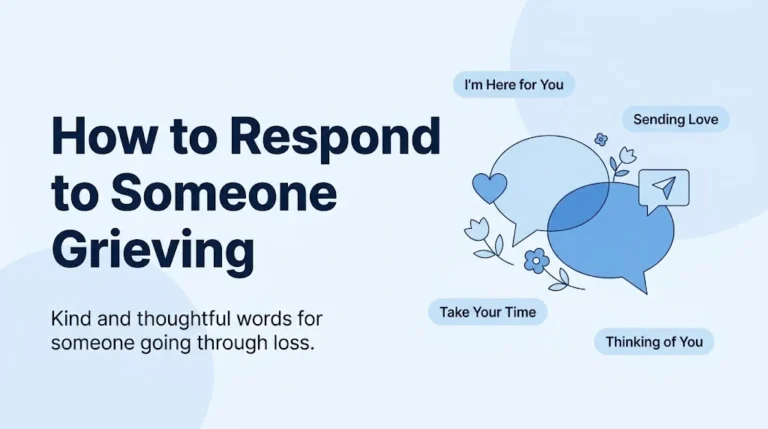 How to Respond to Someone Grieving

Kind and thoughtful words for someone going through loss.

I'm Here for You

Sending Love

Take Your Time

Thinking of You